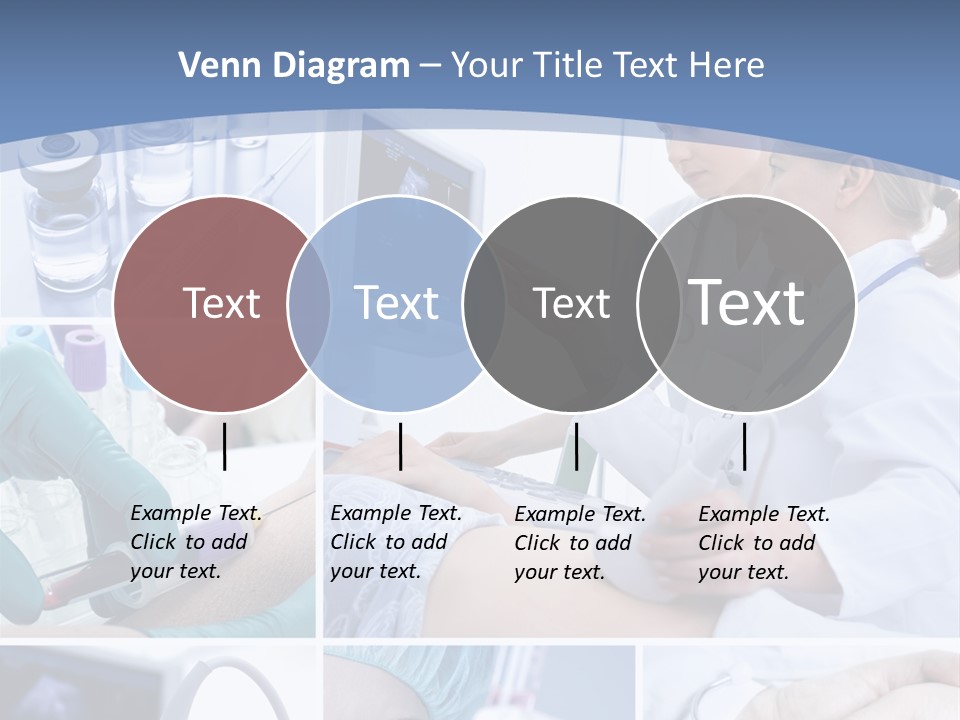 Venn Diagram – Your Title Text Here

Text

Text

Text

Text

Example Text. Click to add your text.

Example Text. Click to add your text.

Example Text. Click to add your text.

Example Text. Click to add your text.